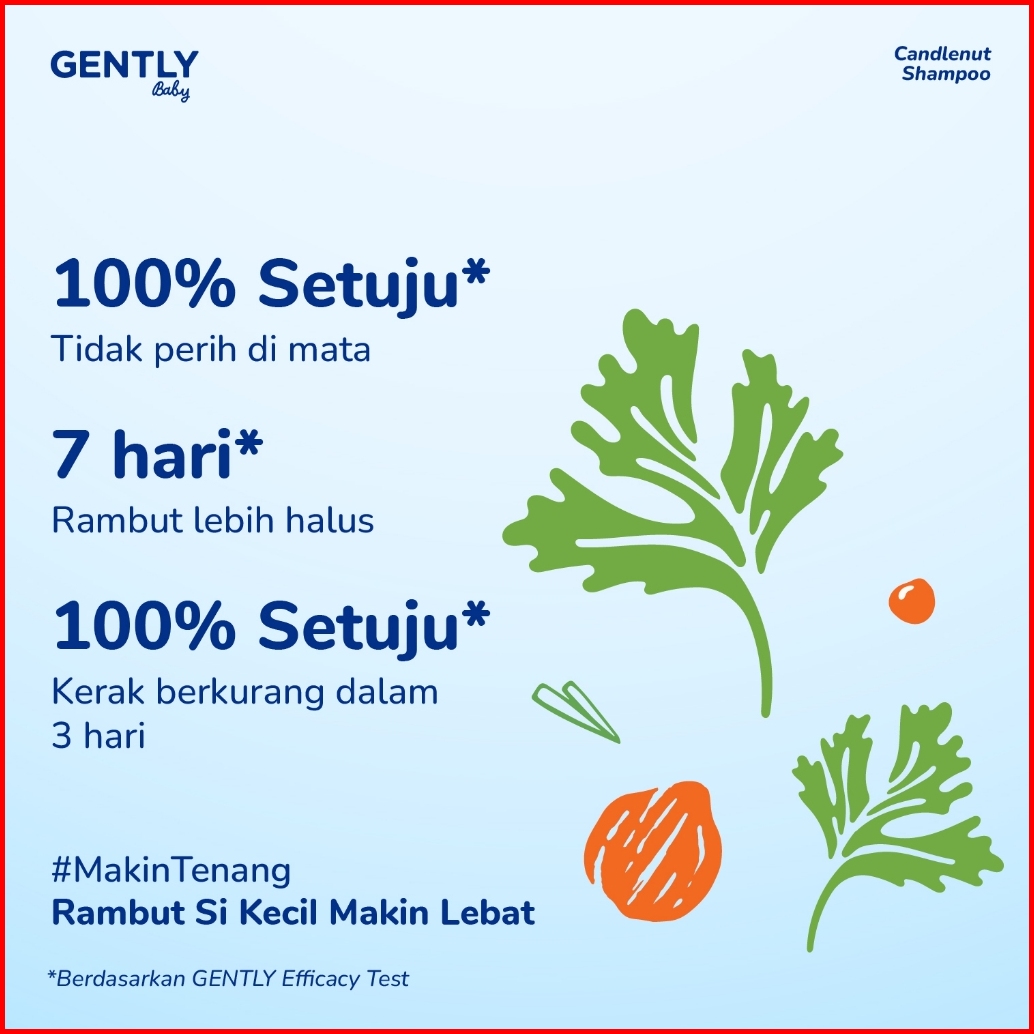 GENTLY
Baby

Candlenut Shampoo

100% Setuju*
Tidak perih di mata

7 hari*
Rambut lebih halus

100% Setuju*
Kerak berkurang dalam 3 hari

#MakinTenang
Rambut Si Kecil Makin Lebat

*Berdasarkan GENTLY Efficacy Test